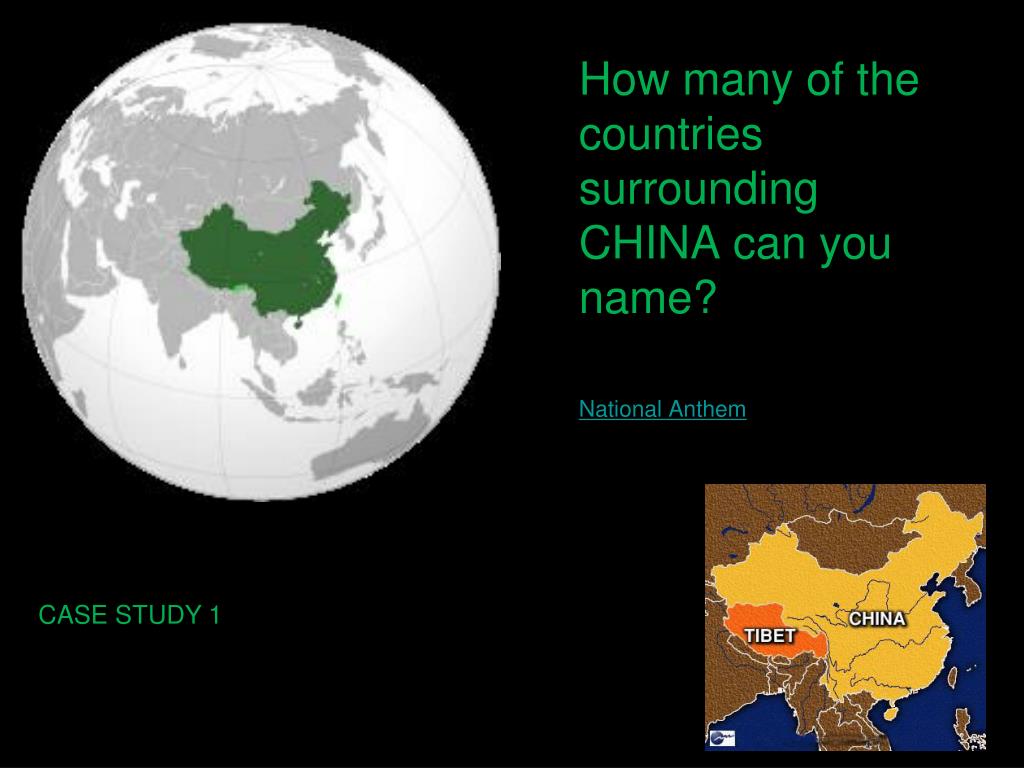 How many of the countries surrounding CHINA can you name?

National Anthem

CASE STUDY 1

TIBET

CHINA